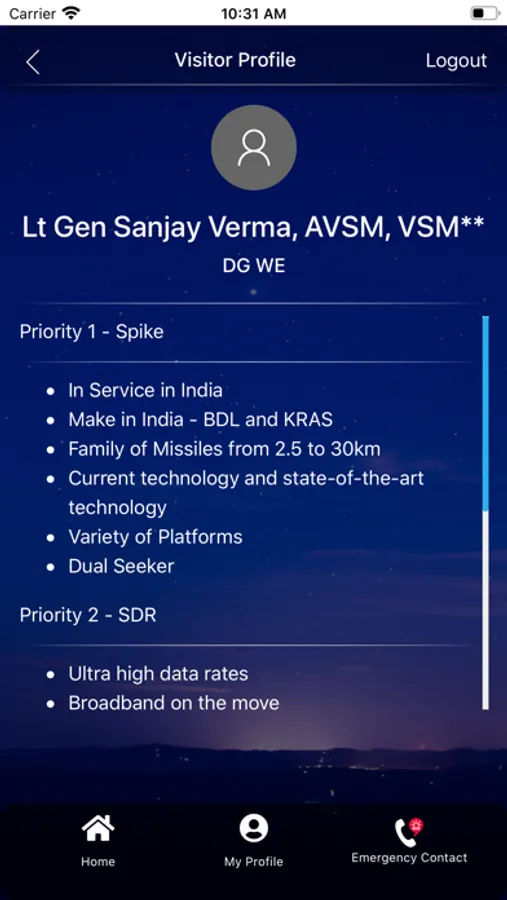 Carrier 10:31 AM

Visitor Profile Logout

Lt Gen Sanjay Verma, AVSM, VSM**

DG WE

Priority 1 - Spike

- In Service in India
- Make in India - BDL and KRAS
- Family of Missiles from 2.5 to 30km
- Current technology and state-of-the-art technology
- Variety of Platforms
- Dual Seeker

Priority 2 - SDR

- Ultra high data rates
- Broadband on the move

Home My Profile Emergency Contact